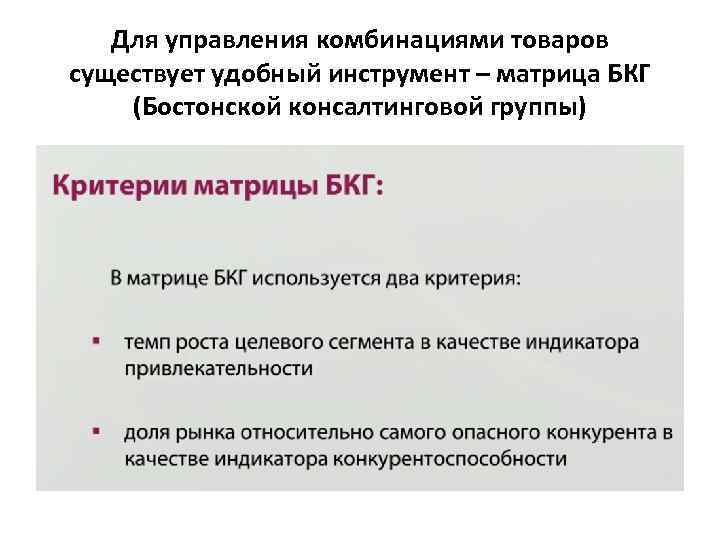 Для управления комбинациями товаров существует удобный инструмент – матрица БКГ (Бостонской консалтинговой группы)

Критерии матрицы БКГ:

В матрице БКГ используется два критерия:

▪ темп роста целевого сегмента в качестве индикатора привлекательности

▪ доля рынка относительно самого опасного конкурента в качестве индикатора конкурентоспособности